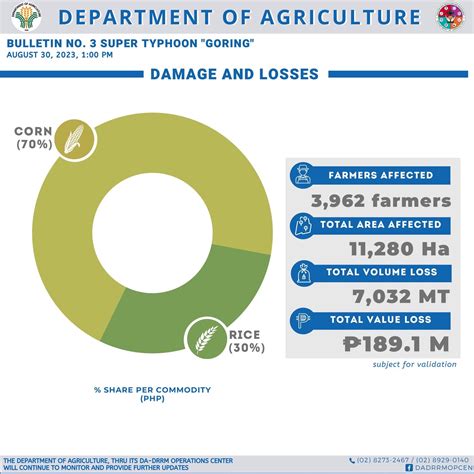 DEPARTMENT OF AGRICULTURE

BULLETIN NO. 3 SUPER TYPHOON "GORING"
AUGUST 30, 2023, 1:00 PM

DAMAGE AND LOSSES

CORN (70%)

RICE (30%)

% SHARE PER COMMODITY (PHP)

FARMERS AFFECTED
3,962 farmers

TOTAL AREA AFFECTED
11,280 Ha

TOTAL VOLUME LOSS
7,032 MT

TOTAL VALUE LOSS
₱189.1 M

subject for validation

THE DEPARTMENT OF AGRICULTURE, THRU ITS DA-DRRM OPERATIONS CENTER WILL CONTINUE TO MONITOR AND PROVIDE FURTHER UPDATES

(02) 8273-2467 / (02) 8929-0140
DADRRMOPCEN